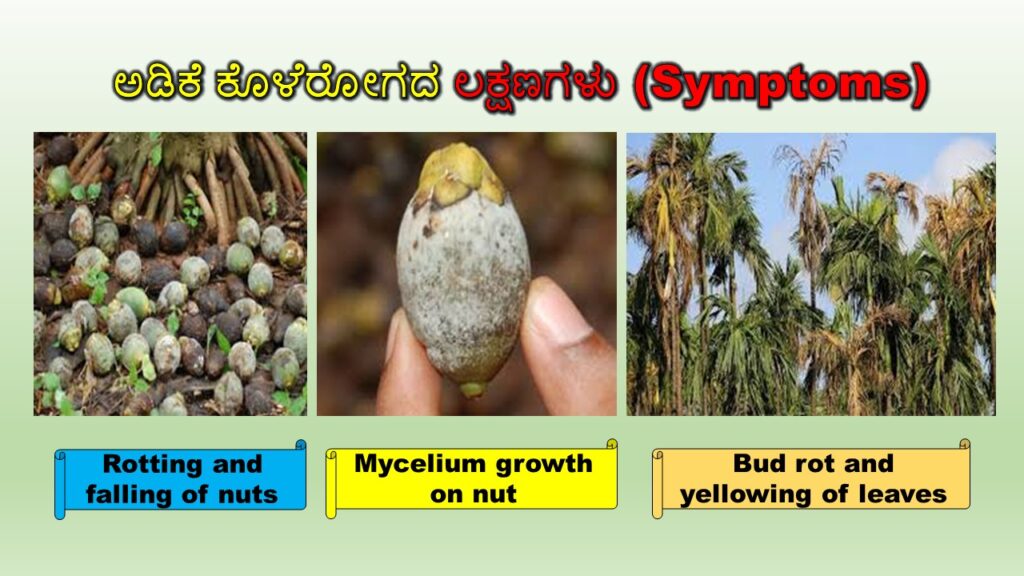 ಅಡಿಕೆ ಕೊಳೆರೋಗದ ಲಕ್ಷಣಗಳು (Symptoms)

Rotting and falling of nuts

Mycelium growth on nut

Bud rot and yellowing of leaves